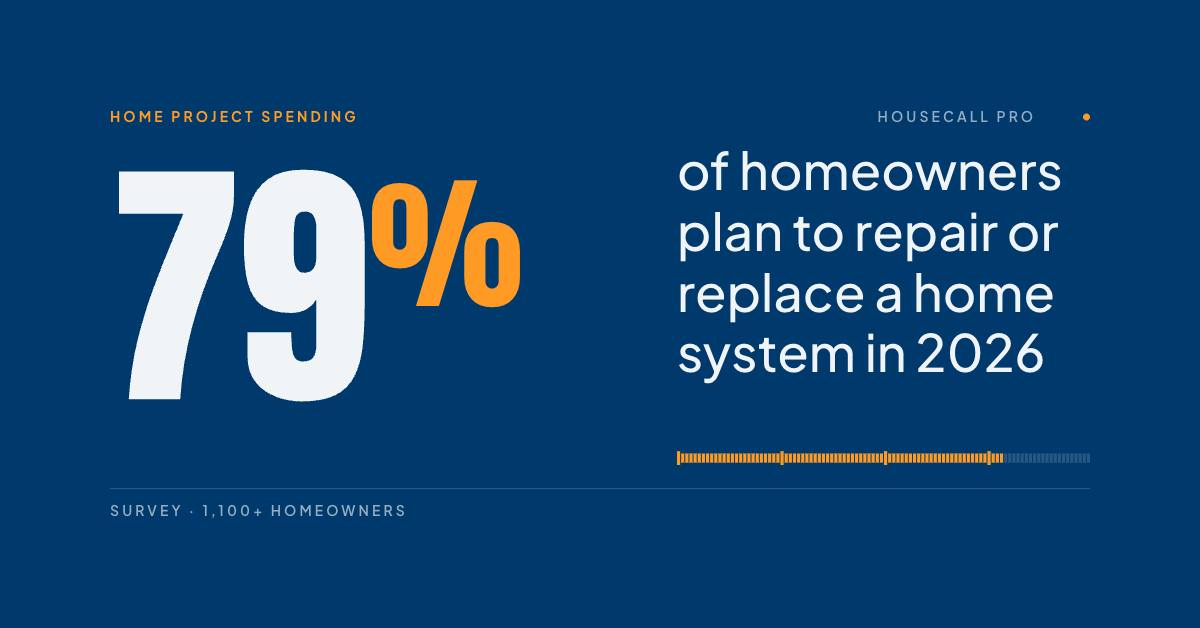 HOME PROJECT SPENDING

HOUSECALL PRO

79%

of homeowners plan to repair or replace a home system in 2026

SURVEY · 1,100+ HOMEOWNERS